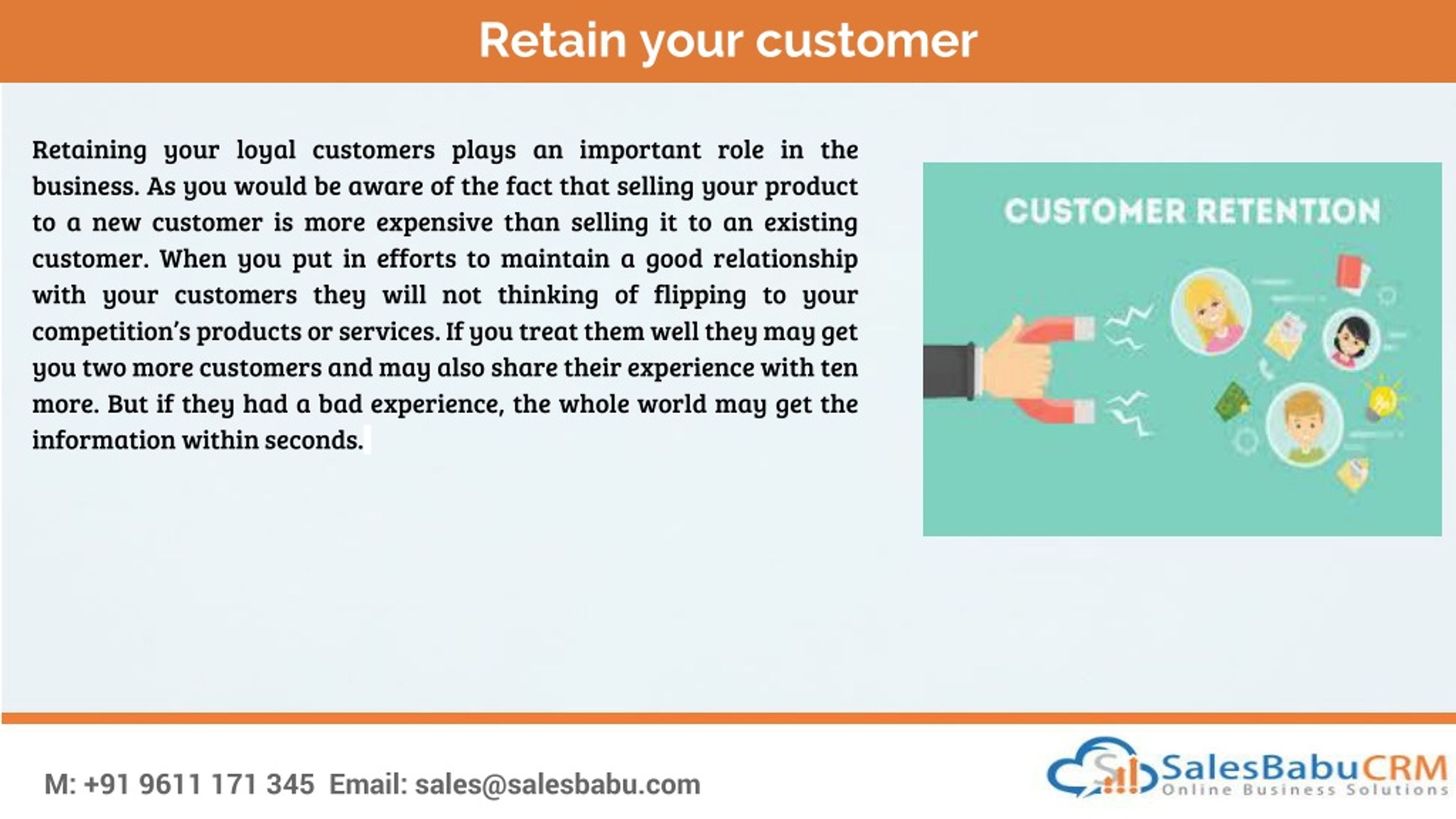 Retain your customer

Retaining your loyal customers plays an important role in the business. As you would be aware of the fact that selling your product to a new customer is more expensive than selling it to an existing customer. When you put in efforts to maintain a good relationship with your customers they will not thinking of flipping to your competition's products or services. If you treat them well they may get you two more customers and may also share their experience with ten more. But if they had a bad experience, the whole world may get the information within seconds.

CUSTOMER RETENTION

M: +91 9611 171 345 Email: sales@salesbabu.com

SalesBabuCRM
Online Business Solutions